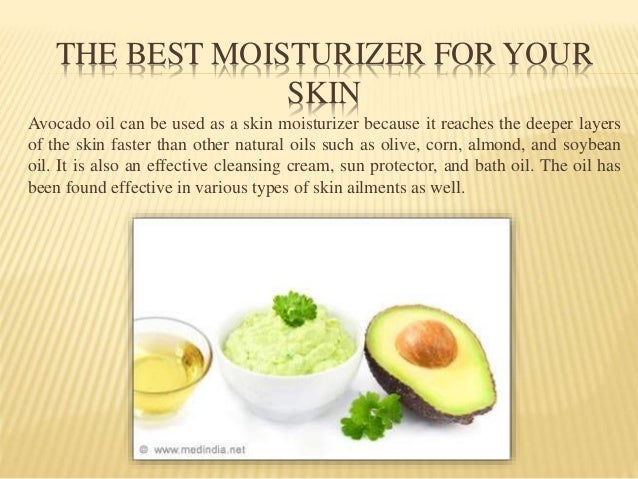 THE BEST MOISTURIZER FOR YOUR SKIN

Avocado oil can be used as a skin moisturizer because it reaches the deeper layers of the skin faster than other natural oils such as olive, corn, almond, and soybean oil. It is also an effective cleansing cream, sun protector, and bath oil. The oil has been found effective in various types of skin ailments as well.

© www.medindia.net